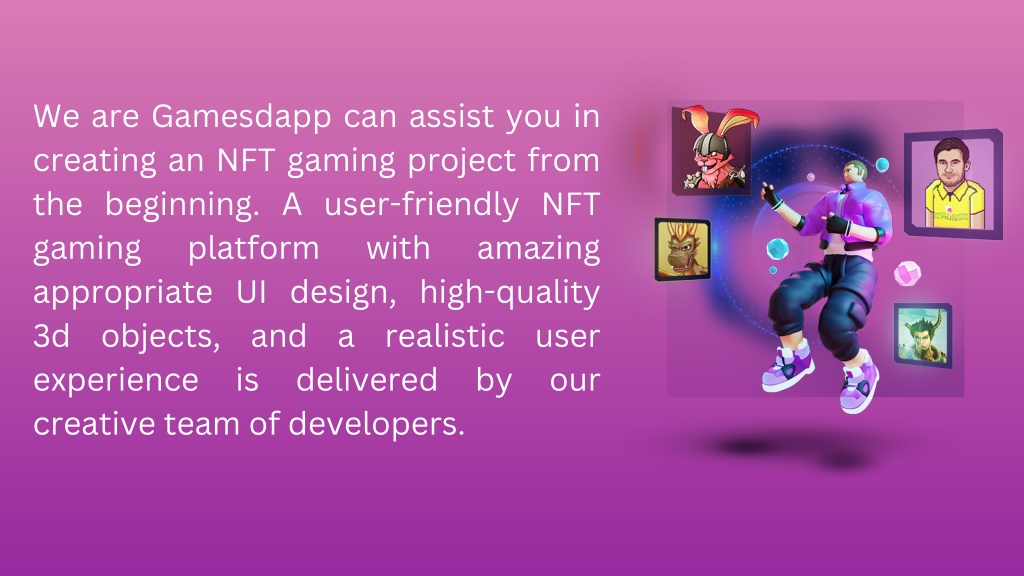 We are Gamesdapp can assist you in creating an NFT gaming project from the beginning. A user-friendly NFT gaming platform with amazing appropriate UI design, high-quality 3d objects, and a realistic user experience is delivered by our creative team of developers.